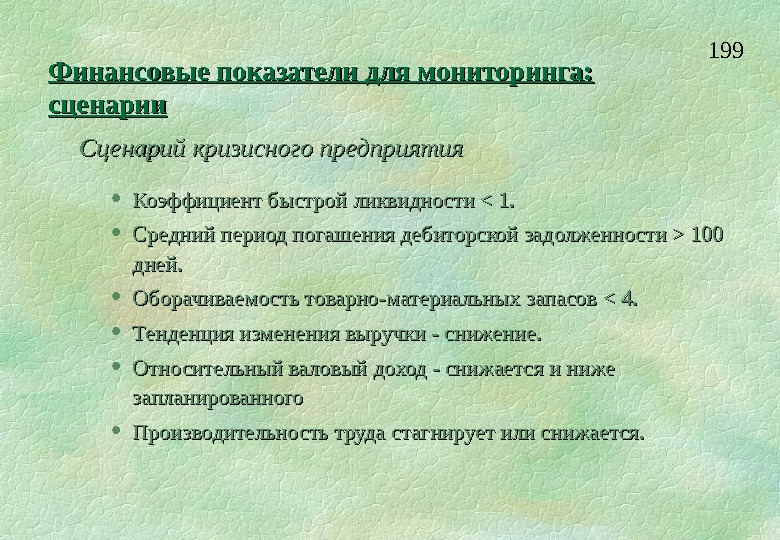 199

Финансовые показатели для мониторинга: сценарии

Сценарий кризисного предприятия

• Коэффициент быстрой ликвидности < 1.
• Средний период погашения дебиторской задолженности > 100 дней.
• Оборачиваемость товарно-материальных запасов < 4.
• Тенденция изменения выручки - снижение.
• Относительный валовый доход - снижается и ниже запланированного
• Производительность труда стагнирует или снижается.